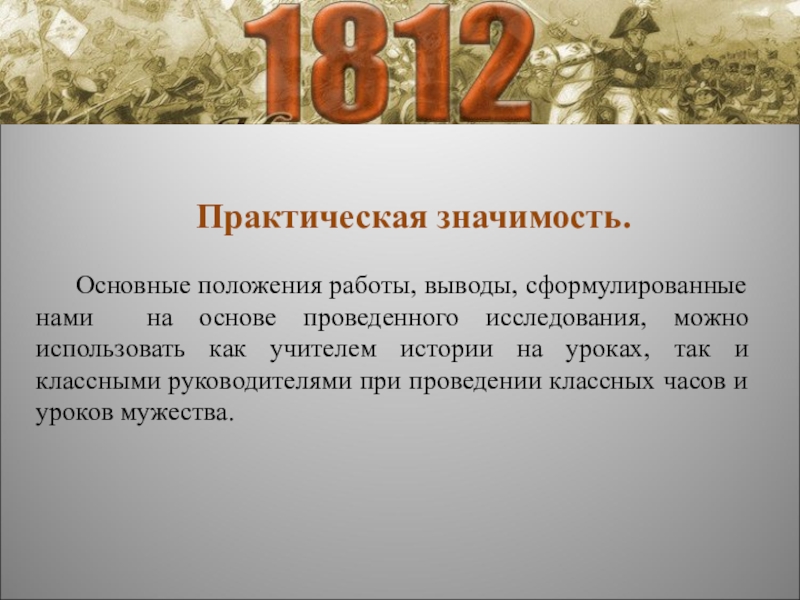 1812

Практическая значимость.

Основные положения работы, выводы, сформулированные нами на основе проведенного исследования, можно использовать как учителем истории на уроках, так и классными руководителями при проведении классных часов и уроков мужества.